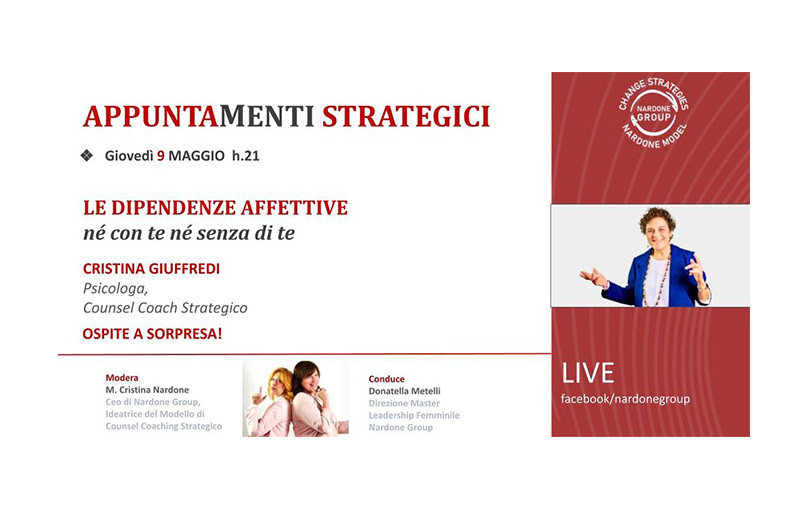 APPUNTAMENTI STRATEGICI

❖ Giovedì 9 MAGGIO h.21

LE DIPENDENZE AFFETTIVE
né con te né senza di te

CRISTINA GIUFFREDI
Psicologa,
Counsel Coach Strategico

OSPITE A SORPRESA!

Modera
M. Cristina Nardone
Ceo di Nardone Group,
Ideatrice del Modello di
Counsel Coaching Strategico

Conduce
Donatella Metelli
Direzione Master
Leadership Femminile
Nardone Group

CHANGE STRATEGIES
NARDONE GROUP
NARDONE MODEL

LIVE
facebook/nardonegroup